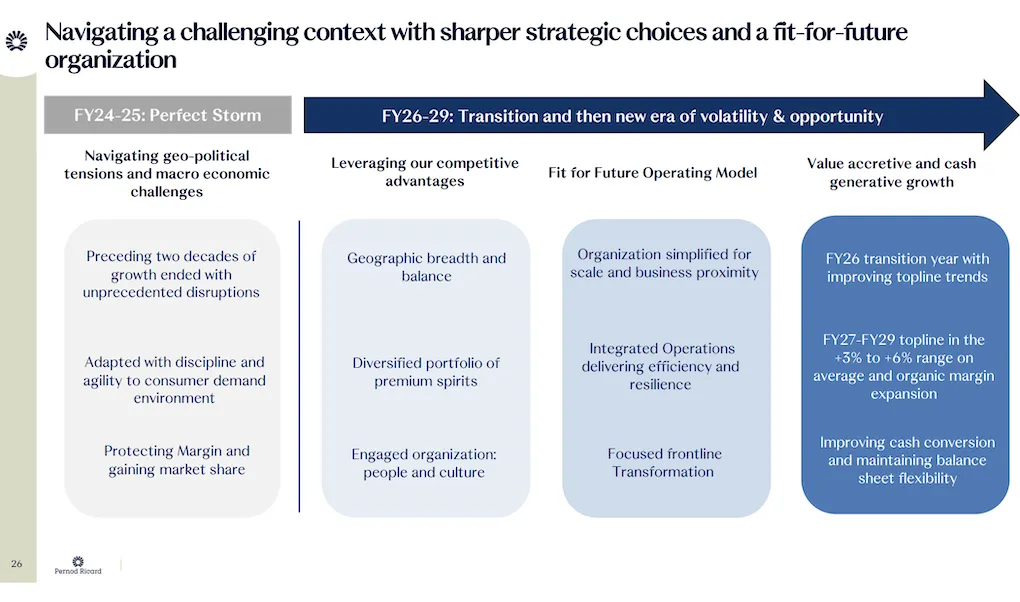 Navigating a challenging context with sharper strategic choices and a fit-for-future organization

FY24-25: Perfect Storm

FY26-29: Transition and then new era of volatility & opportunity

Navigating geo-political tensions and macro economic challenges

Preceding two decades of growth ended with unprecedented disruptions

Adapted with discipline and agility to consumer demand environment

Protecting Margin and gaining market share

Leveraging our competitive advantages

Geographic breadth and balance

Diversified portfolio of premium spirits

Engaged organization: people and culture

Fit for Future Operating Model

Organization simplified for scale and business proximity

Integrated Operations delivering efficiency and resilience

Focused frontline Transformation

Value accretive and cash generative growth

FY26 transition year with improving topline trends

FY27-FY29 topline in the +3% to +6% range on average and organic margin expansion

Improving cash conversion and maintaining balance sheet flexibility

26

Pernod Ricard